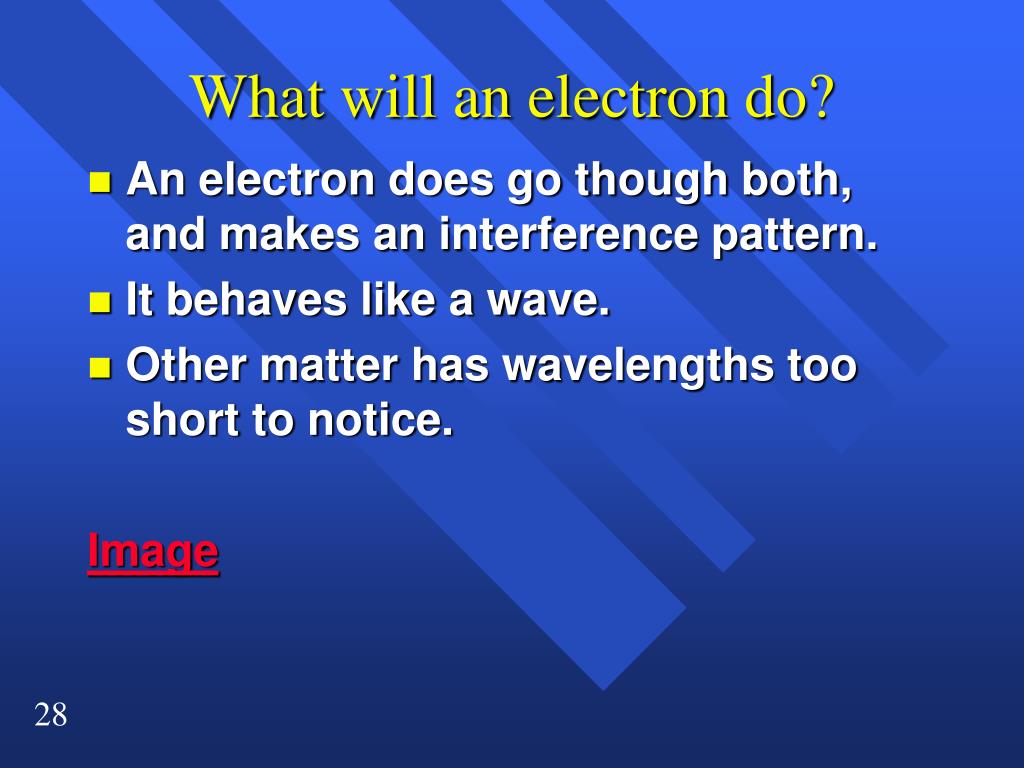 What will an electron do?

An electron does go though both, and makes an interference pattern.

It behaves like a wave.

Other matter has wavelengths too short to notice.

Image

28